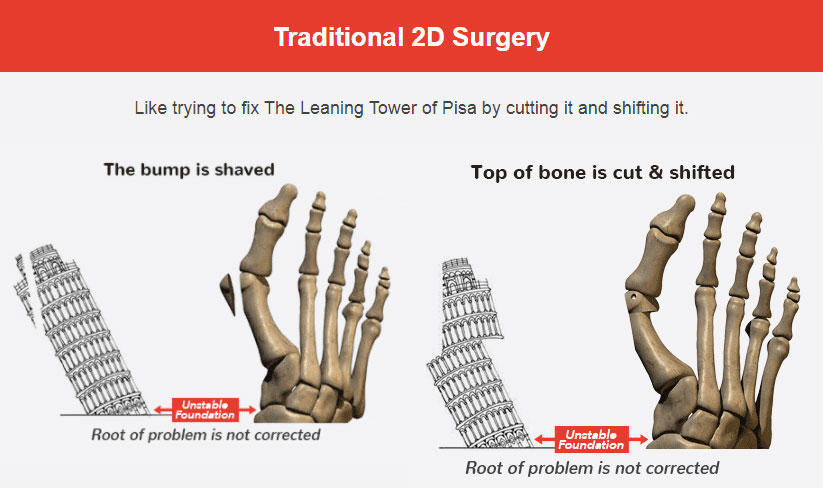 Traditional 2D Surgery

Like trying to fix The Leaning Tower of Pisa by cutting it and shifting it.

The bump is shaved

Unstable Foundation

Root of problem is not corrected

Top of bone is cut & shifted

Unstable Foundation

Root of problem is not corrected